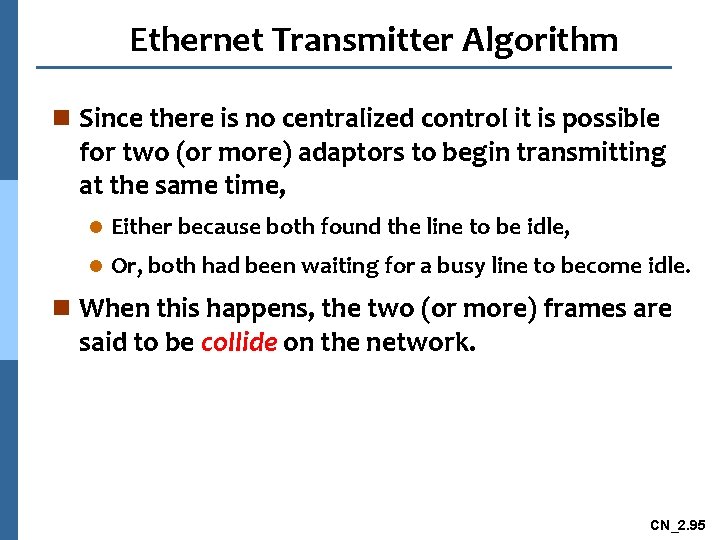 Ethernet Transmitter Algorithm

Since there is no centralized control it is possible for two (or more) adaptors to begin transmitting at the same time,

Either because both found the line to be idle,

Or, both had been waiting for a busy line to become idle.

When this happens, the two (or more) frames are said to be collide on the network.

CN_2.95